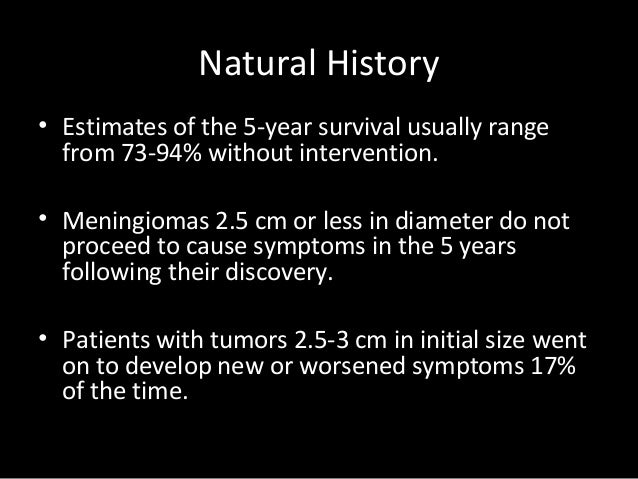 Natural History

• Estimates of the 5-year survival usually range from 73-94% without intervention.

• Meningiomas 2.5 cm or less in diameter do not proceed to cause symptoms in the 5 years following their discovery.

• Patients with tumors 2.5-3 cm in initial size went on to develop new or worsened symptoms 17% of the time.